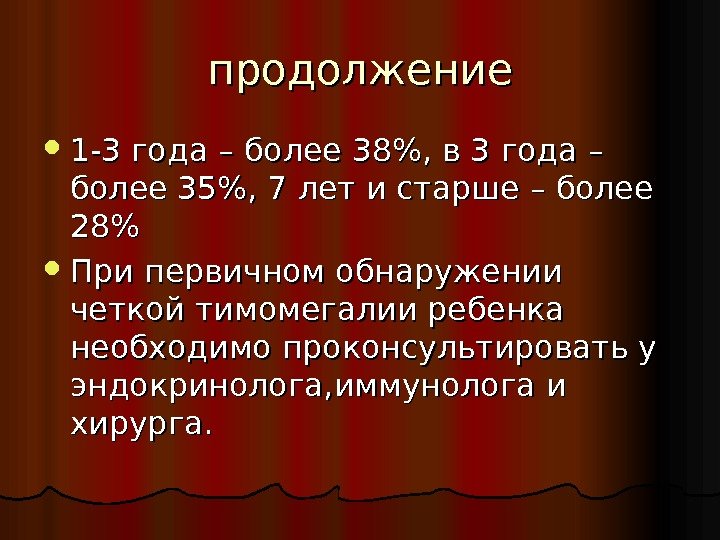 продолжение

- 1-3 года – более 38%, в 3 года – более 35%, 7 лет и старше – более 28%
- При первичном обнаружении четкой тимомегалии ребенка необходимо проконсультировать у эндокринолога,иммунолога и хирурга.